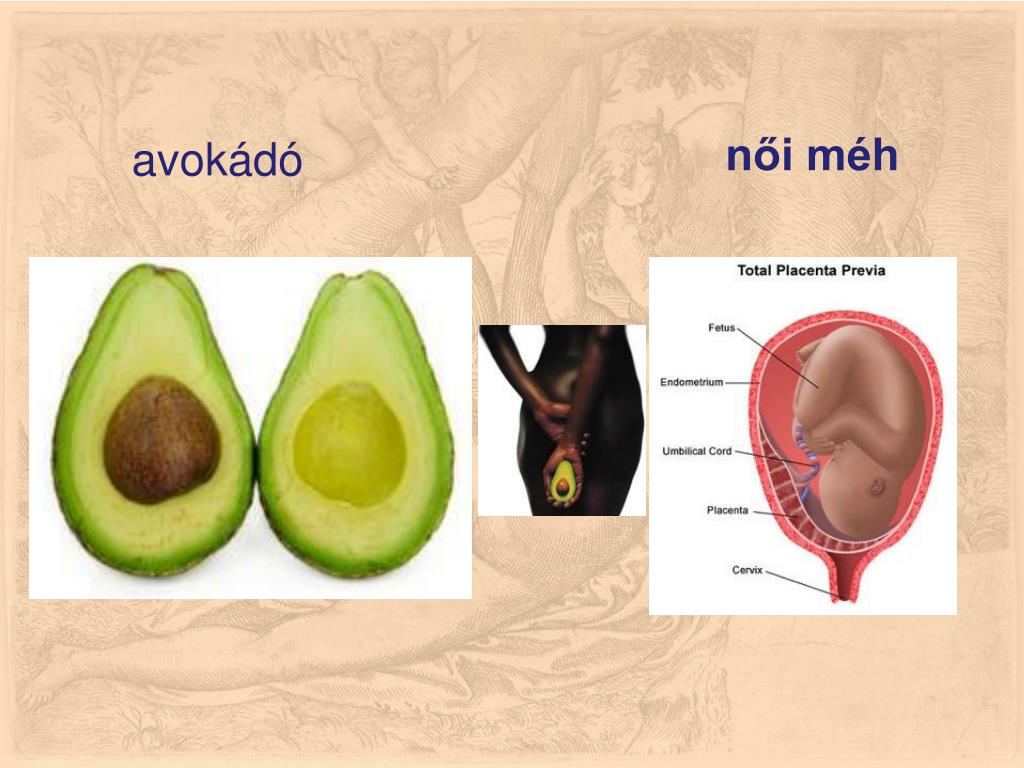 avokádó

női méh

Total Placenta Previa

Fetus

Endometrium

Umbilical Cord

Placenta

Cervix